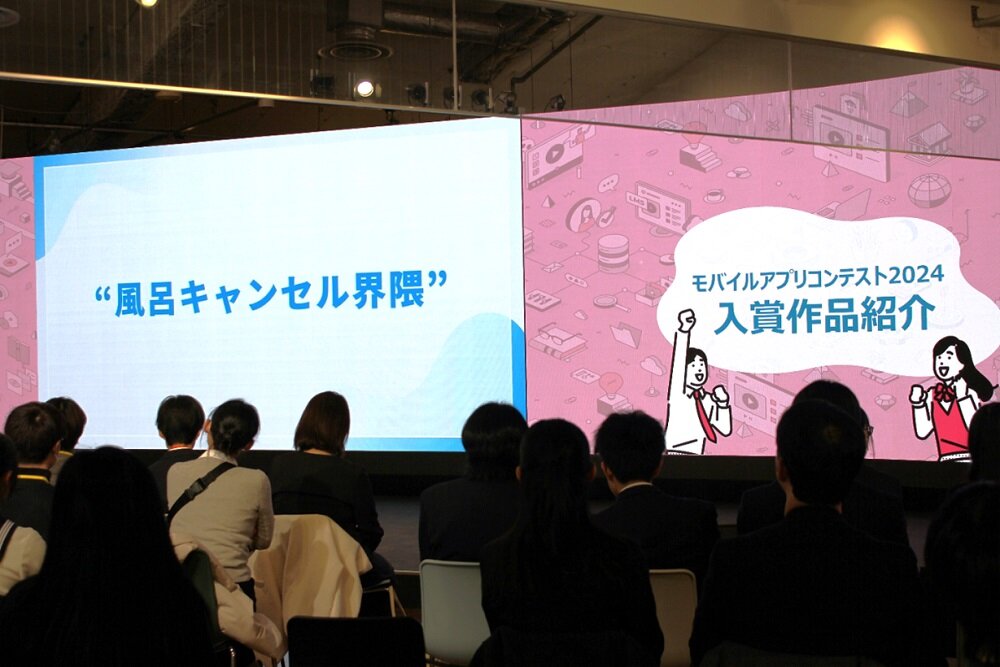 “風呂キャンセル界隈”

モバイルアプリコンテスト2024
入賞作品紹介